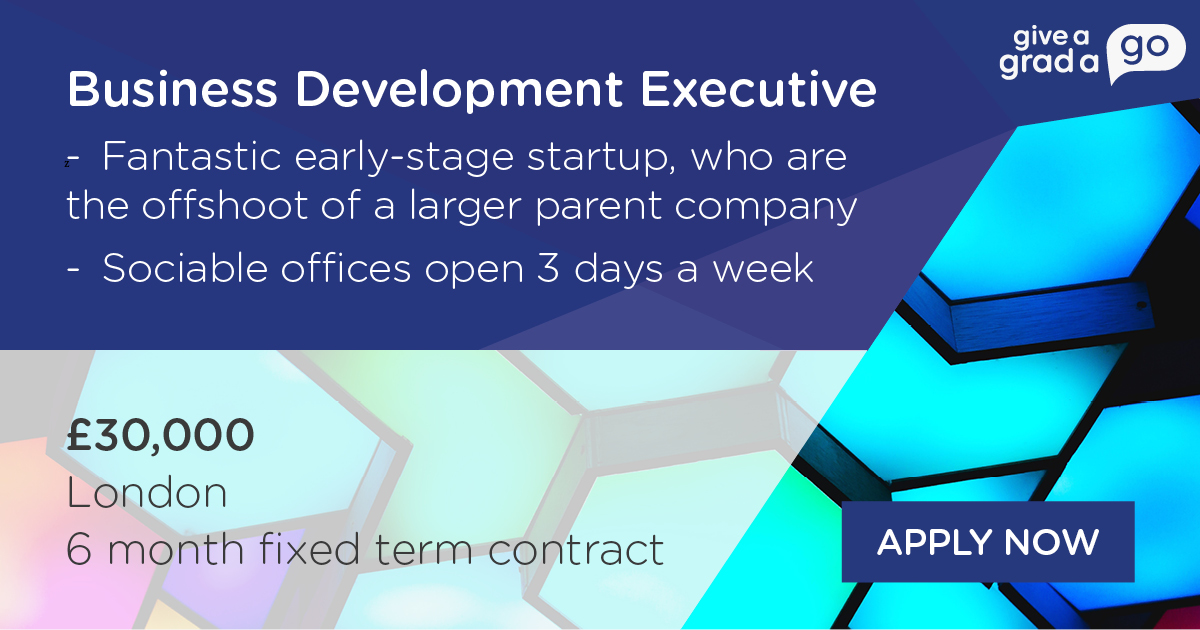 give a grad a go

Business Development Executive

- Fantastic early-stage startup, who are the offshoot of a larger parent company

- Sociable offices open 3 days a week

£30,000
London
6 month fixed term contract

APPLY NOW